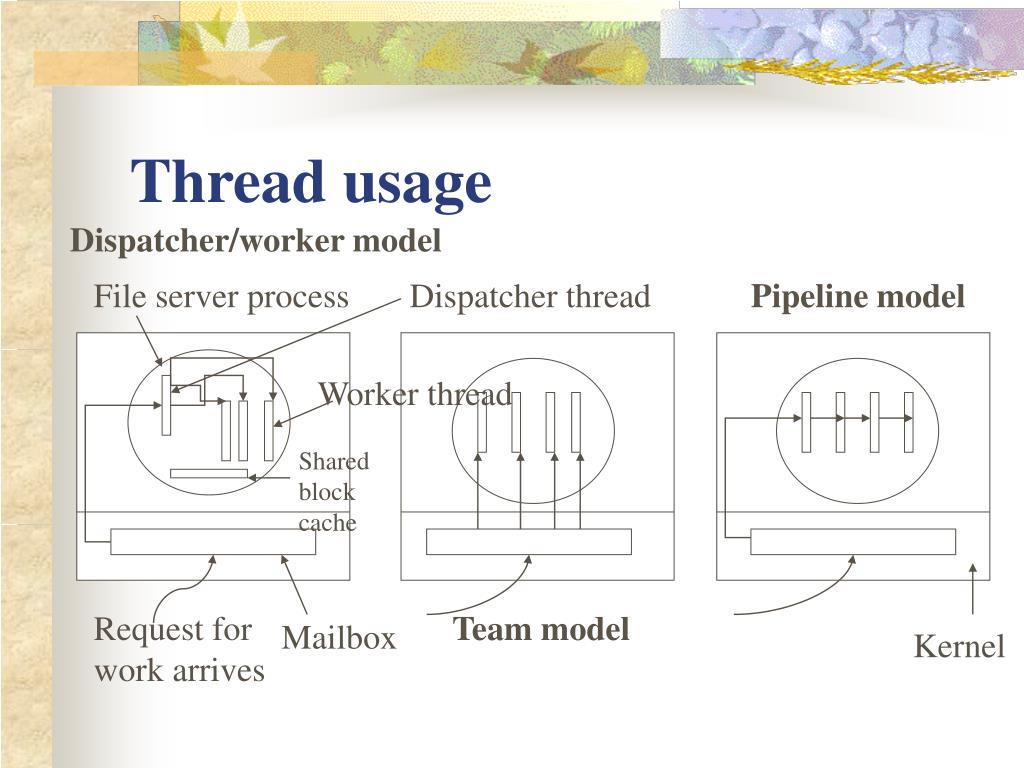 Thread usage

Dispatcher/worker model

File server process

Dispatcher thread

Pipeline model

Worker thread

Shared block cache

Request for work arrives

Mailbox

Team model

Kernel